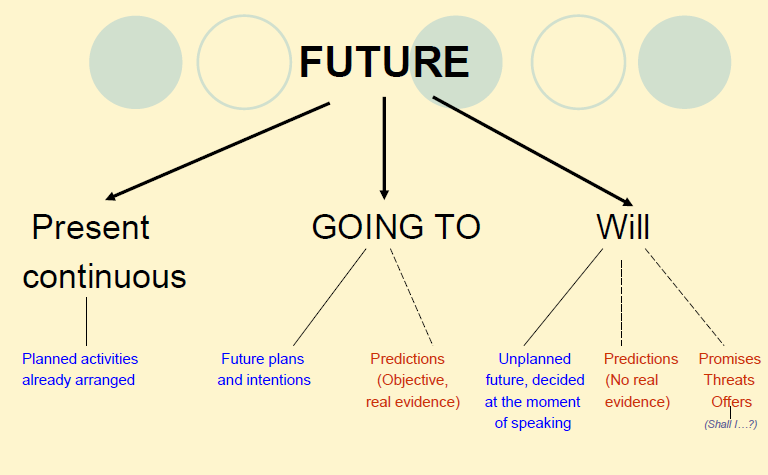 FUTURE

Present continuous

GOING TO

Will

Planned activities already arranged

Future plans and intentions

Predictions (Objective, real evidence)

Unplanned future, decided at the moment of speaking

Predictions (No real evidence)

Promises Threats Offers (Shall I…?)